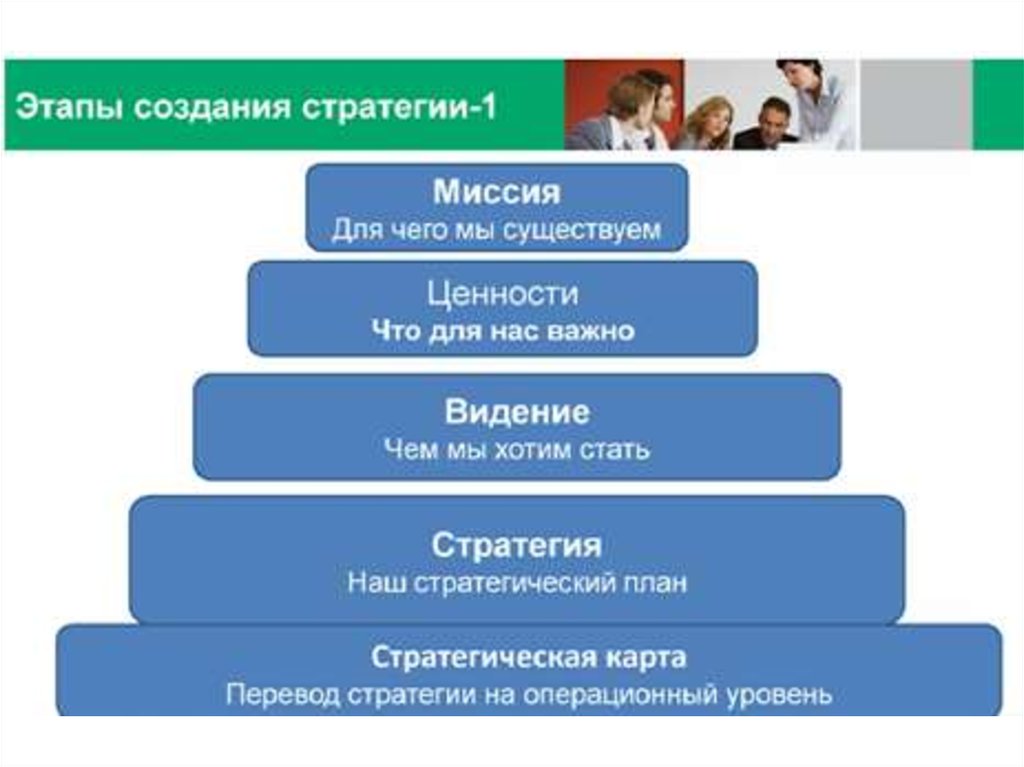 Этапы создания стратегии-1

Миссия
Для чего мы существуем

Ценности
Что для нас важно

Видение
Чем мы хотим стать

Стратегия
Наш стратегический план

Стратегическая карта
Перевод стратегии на операционный уровень